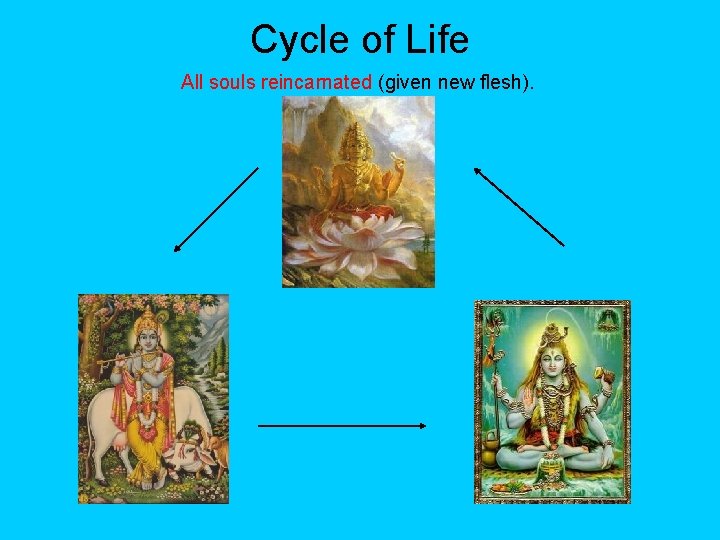 Cycle of Life

All souls reincarnated (given new flesh).